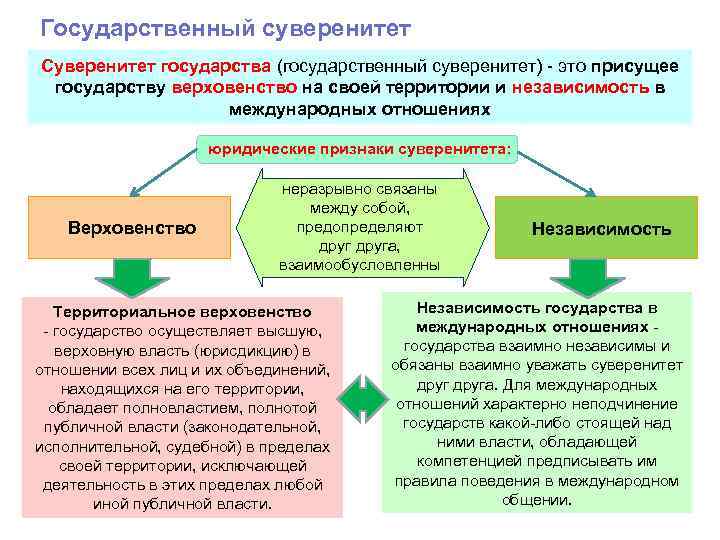 Государственный суверенитет

Суверенитет государства (государственный суверенитет) - это присущее государству верховенство на своей территории и независимость в международных отношениях

юридические признаки суверенитета:

Верховенство

неразрывно связаны между собой, предопределяют друг друга, взаимообусловленны

Независимость

Территориальное верховенство - государство осуществляет высшую, верховную власть (юрисдикцию) в отношении всех лиц и их объединений, находящихся на его территории, обладает полновластием, полнотой публичной власти (законодательной, исполнительной, судебной) в пределах своей территории, исключающей деятельность в этих пределах любой иной публичной власти.

Независимость государства в международных отношениях - государства взаимно независимы и обязаны взаимно уважать суверенитет друг друга. Для международных отношений характерно неподчинение государств какой-либо стоящей над ними власти, обладающей компетенцией предписывать им правила поведения в международном общении.